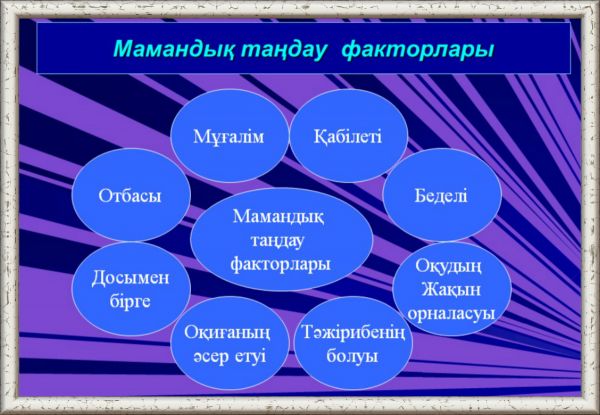 Мамандық таңдау факторлары

Мұғалім

Қабілеті

Отбасы

Беделі

Мамандық таңдау факторлары

Досымен бірге

Оқудың Жақын орналасуы

Оқиғаның әсер етуі

Тәжірибенің болуы